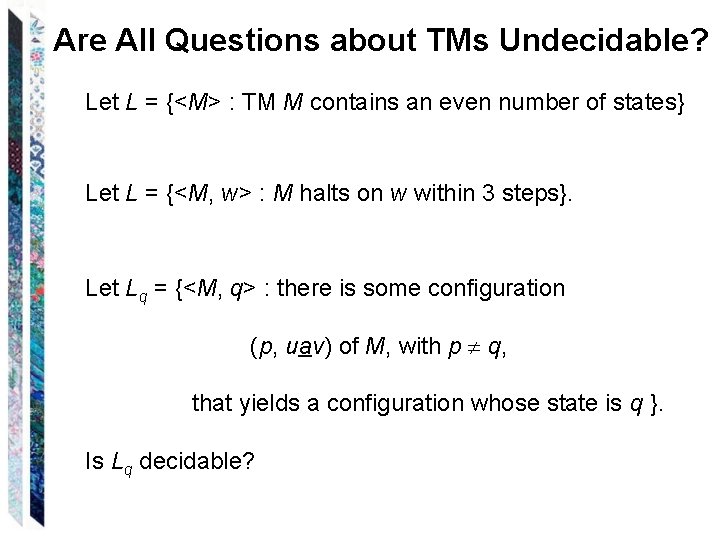 Are All Questions about TMs Undecidable?

Let $L$ = {<$M$> : TM $M$ contains an even number of states}

Let $L$ = {<$M$, $w$> : $M$ halts on $w$ within 3 steps}.

Let $L_q$ = {<$M$, $q$> : there is some configuration

($p$, $u\underline{a}v$) of $M$, with $p \neq q$,

that yields a configuration whose state is $q$ }.

Is $L_q$ decidable?